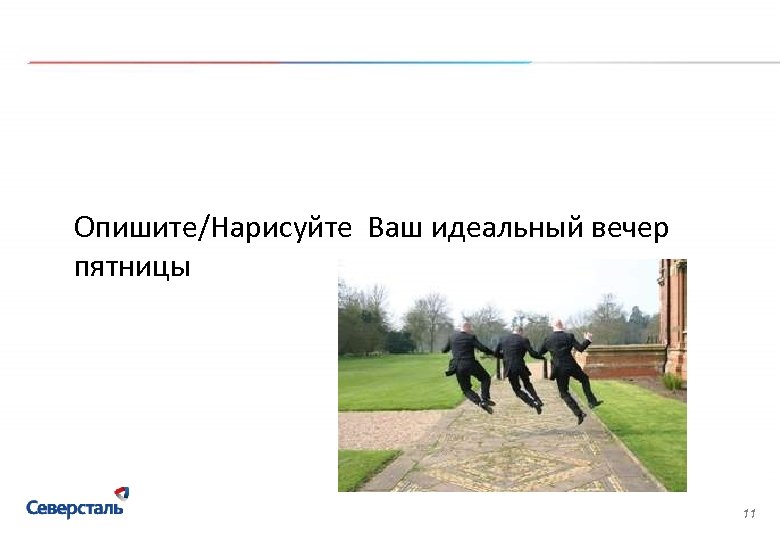 Опишите/Нарисуйте Ваш идеальный вечер пятницы

Северсталь

11